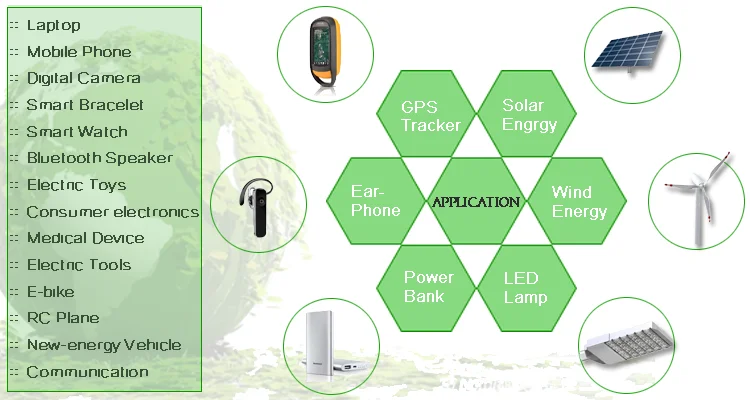 :: Laptop
:: Mobile Phone
:: Digital Camera
:: Smart Bracelet
:: Smart Watch
:: Bluetooth Speaker
:: Electric Toys
:: Consumer electronics
:: Medical Device
:: Electric Tools
:: E-bike
:: RC Plane
:: New-energy Vehicle
:: Communication

GPS Tracker

Solar Engrgy

Ear-Phone

APPLICATION

Wind Energy

Power Bank

LED Lamp